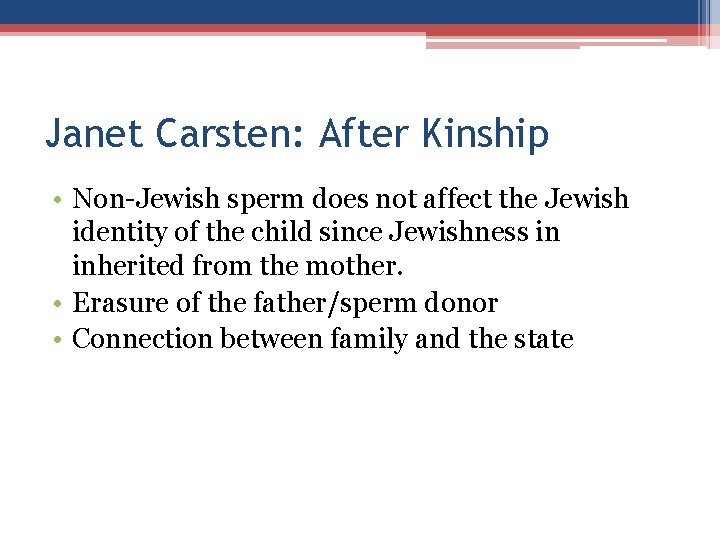 Janet Carsten: After Kinship

• Non-Jewish sperm does not affect the Jewish identity of the child since Jewishness in inherited from the mother.
• Erasure of the father/sperm donor
• Connection between family and the state